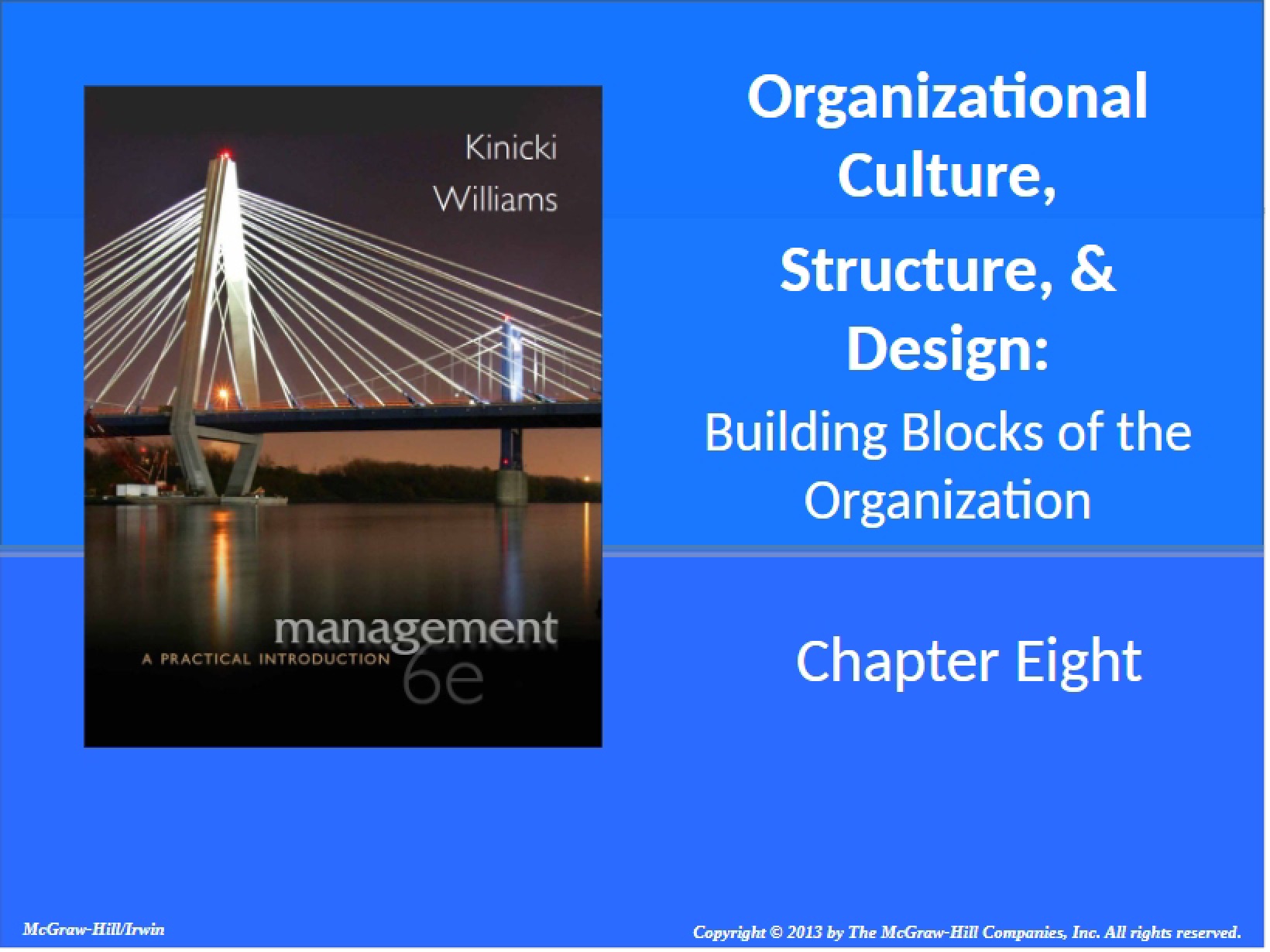 Kinicki
Williams

management
A PRACTICAL INTRODUCTION
6e

Organizational Culture, Structure, & Design:
Building Blocks of the Organization

Chapter Eight

McGraw-Hill/Irwin

Copyright © 2013 by The McGraw-Hill Companies, Inc. All rights reserved.